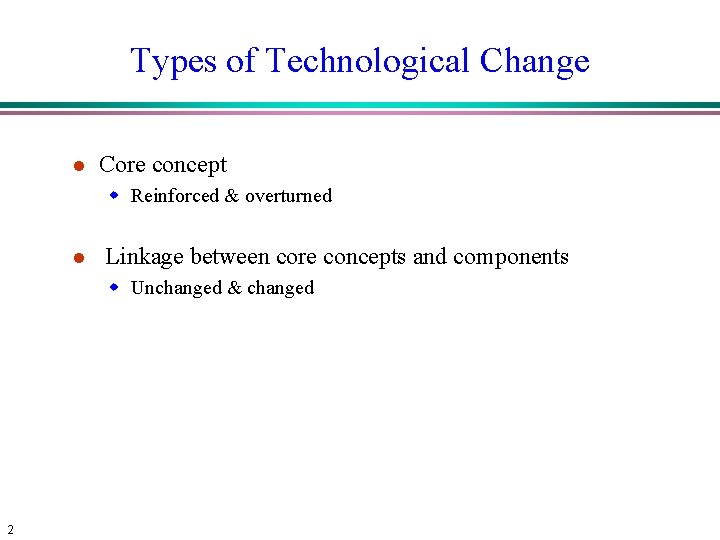 Types of Technological Change

- Core concept
  - Reinforced & overturned

- Linkage between core concepts and components
  - Unchanged & changed

2